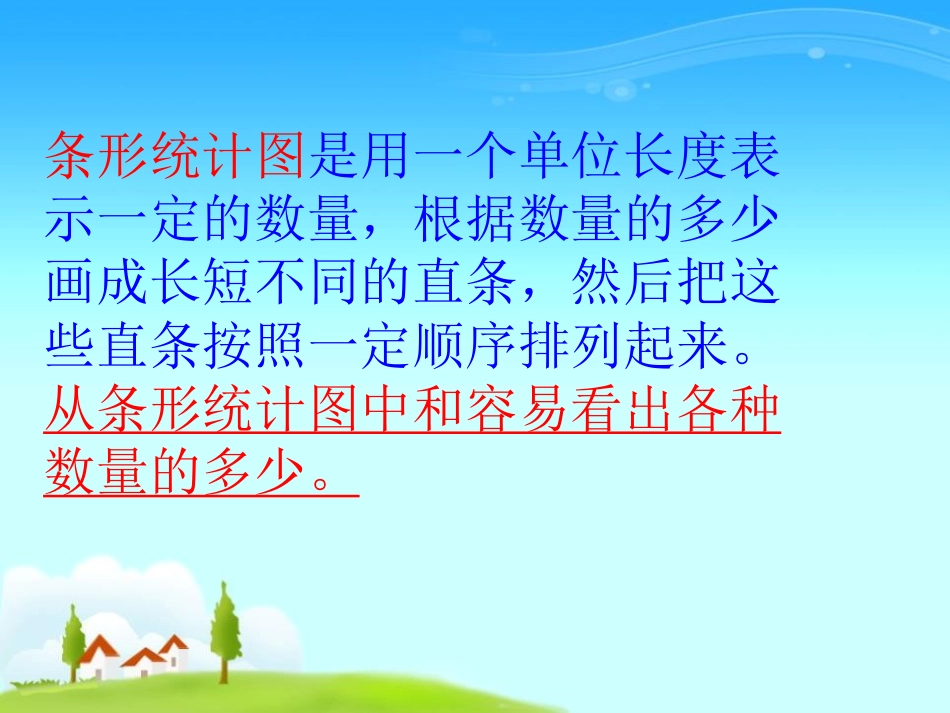 条形统计图是用一个单位长度表示一定的数量，根据数量的多少画成长短不同的直条，然后把这些直条按照一定顺序排列起来。从条形统计图中和容易看出各种数量的多少。